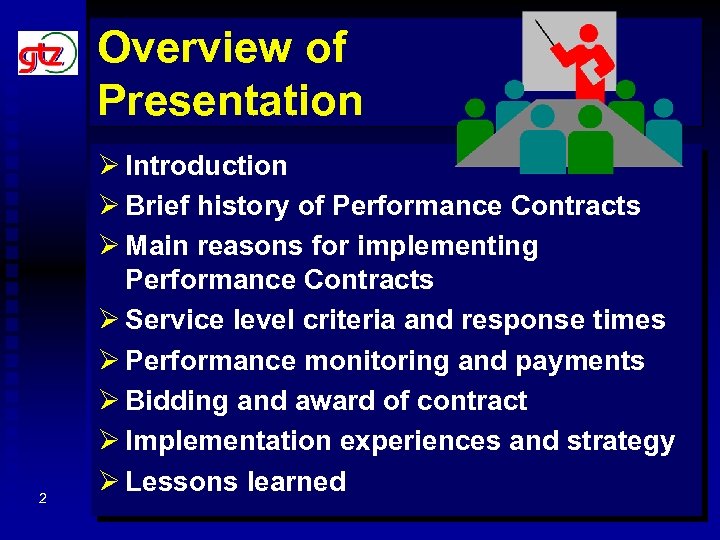 gtz

Overview of Presentation

➢ Introduction
➢ Brief history of Performance Contracts
➢ Main reasons for implementing Performance Contracts
➢ Service level criteria and response times
➢ Performance monitoring and payments
➢ Bidding and award of contract
➢ Implementation experiences and strategy
➢ Lessons learned

2